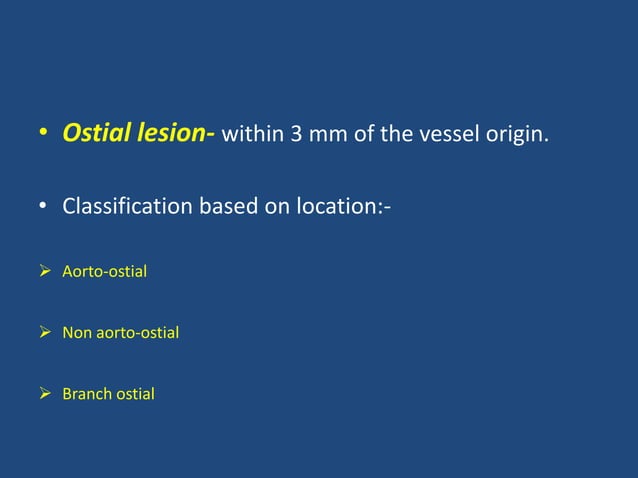 • Ostial lesion- within 3 mm of the vessel origin.

• Classification based on location:-

➢ Aorto-ostial

➢ Non aorto-ostial

➢ Branch ostial